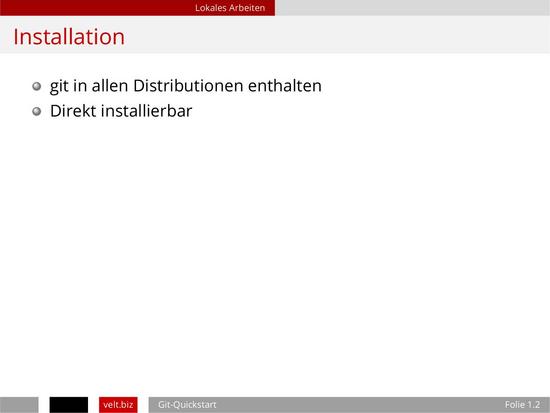 Lokales Arbeiten

Installation

git in allen Distributionen enthalten

Direkt installierbar

velt.biz Git-Quickstart Folie 1.2